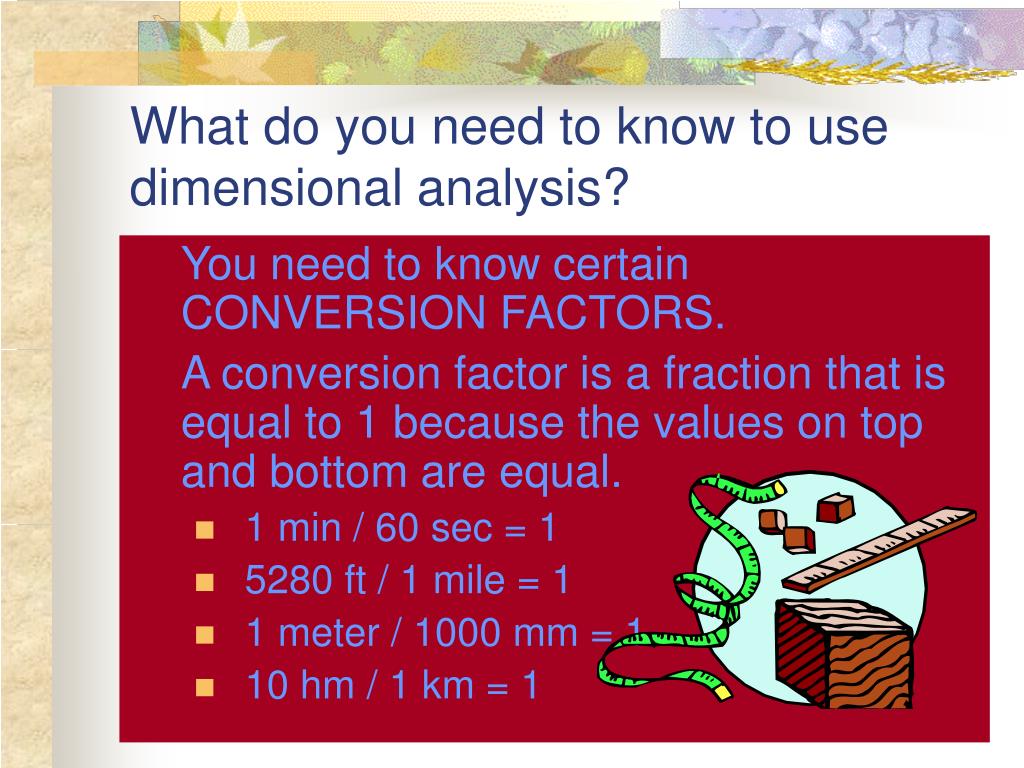 What do you need to know to use dimensional analysis?

You need to know certain CONVERSION FACTORS.

A conversion factor is a fraction that is equal to 1 because the values on top and bottom are equal.

- 1 min / 60 sec = 1
- 5280 ft / 1 mile = 1
- 1 meter / 1000 mm = 1
- 10 hm / 1 km = 1